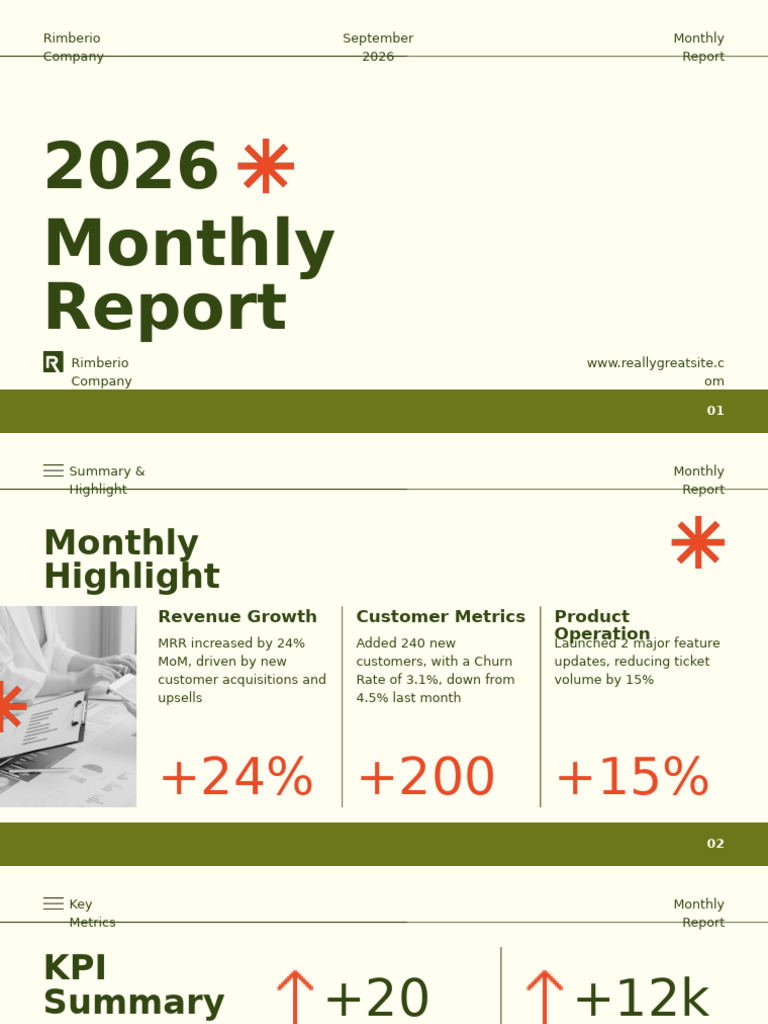 Rimberio Company

September 2026

Monthly Report

2026

Monthly Report

Rimberio Company

www.reallygreatsite.com

01

Summary & Highlight

Monthly Report

Monthly Highlight

Revenue Growth

MRR increased by 24% MoM, driven by new customer acquisitions and upsells

+24%

Customer Metrics

Added 240 new customers, with a Churn Rate of 3.1%, down from 4.5% last month

+200

Product Operation

Launched 2 major feature updates, reducing ticket volume by 15%

+15%

02

Key Metrics

Monthly Report

KPI Summary

+20

+12k